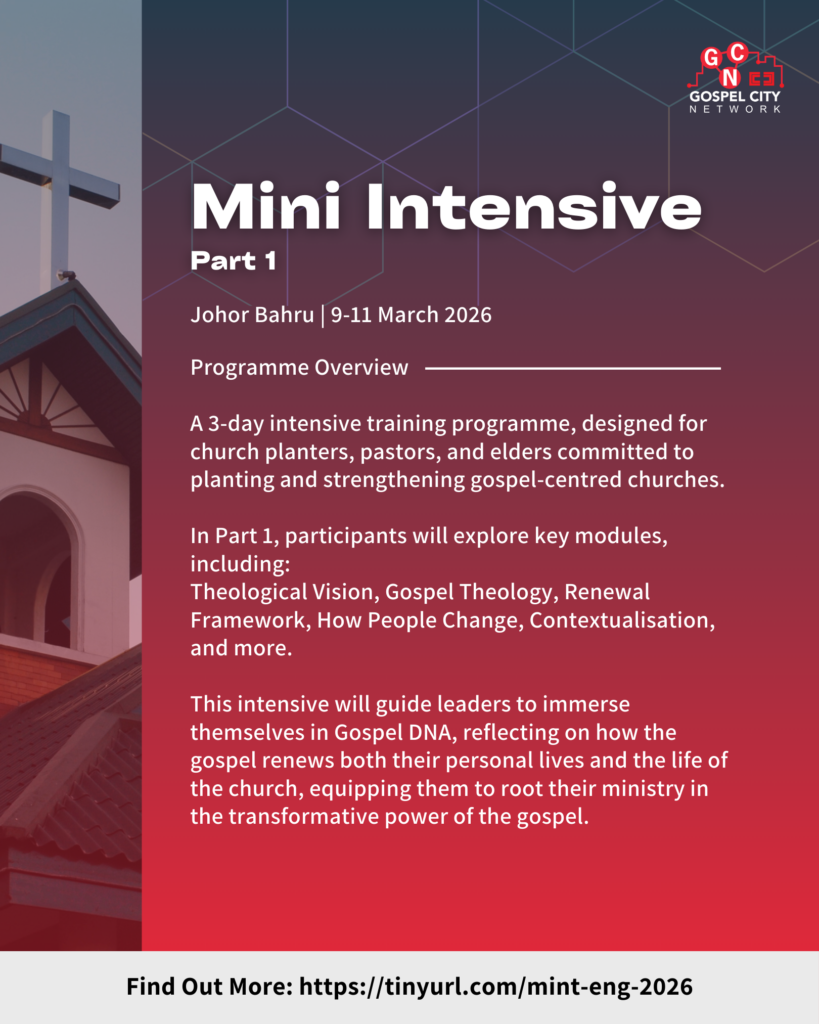 GCN
GOSPEL CITY
NETWORK

Mini Intensive
Part 1

Johor Bahru | 9-11 March 2026

Programme Overview

A 3-day intensive training programme, designed for church planters, pastors, and elders committed to planting and strengthening gospel-centred churches.

In Part 1, participants will explore key modules, including:
Theological Vision, Gospel Theology, Renewal Framework, How People Change, Contextualisation, and more.

This intensive will guide leaders to immerse themselves in Gospel DNA, reflecting on how the gospel renews both their personal lives and the life of the church, equipping them to root their ministry in the transformative power of the gospel.

Find Out More: https://tinyurl.com/mint-eng-2026